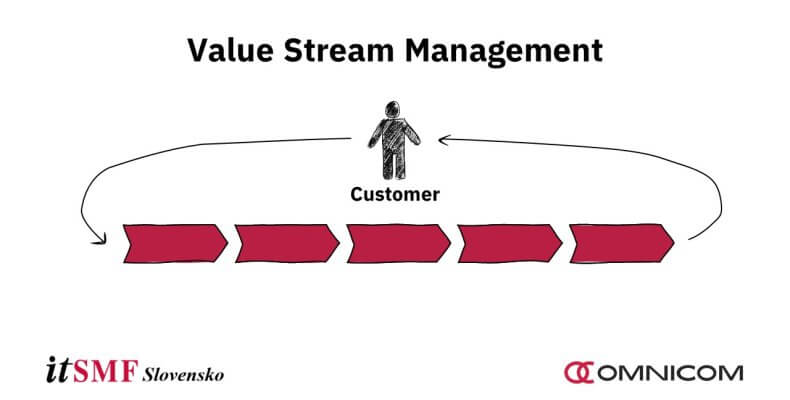 Value Stream Management

Customer

itSMF Slovensko

OMNICOM